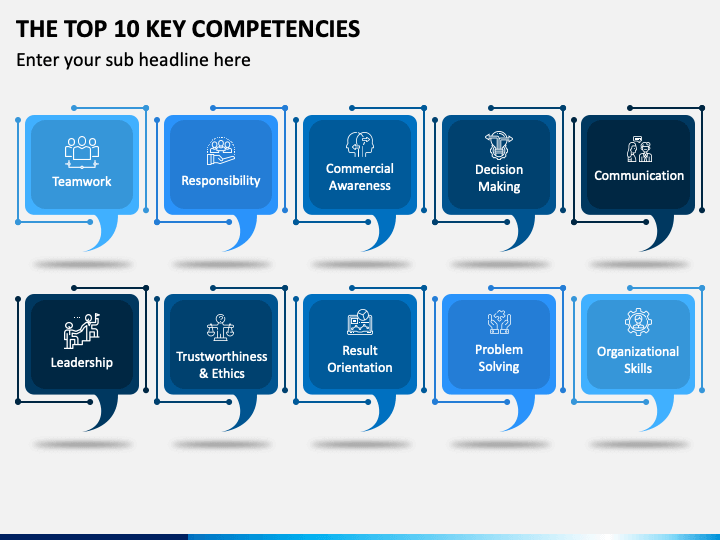 THE TOP 10 KEY COMPETENCIES

Enter your sub headline here

Teamwork

Responsibility

Commercial Awareness

Decision Making

Communication

Leadership

Trustworthiness & Ethics

Result Orientation

Problem Solving

Organizational Skills